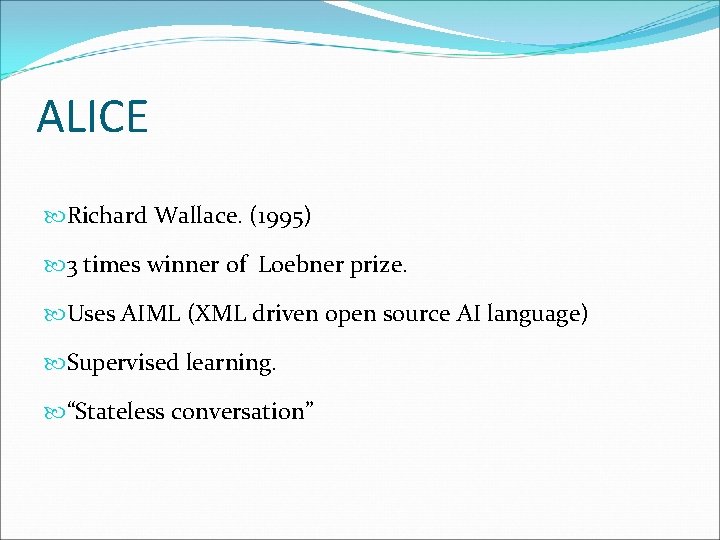 ALICE

Richard Wallace. (1995)

3 times winner of Loebner prize.

Uses AIML (XML driven open source AI language)

Supervised learning.

“Stateless conversation”